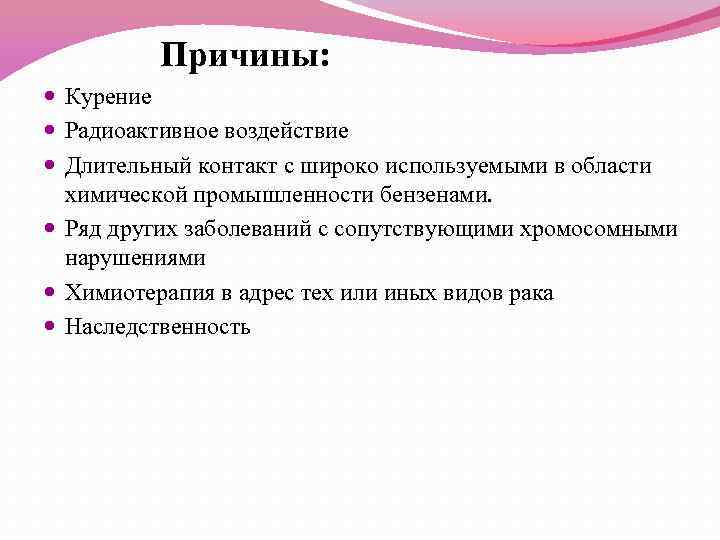 Причины:

- Курение
- Радиоактивное воздействие
- Длительный контакт с широко используемыми в области химической промышленности бензенами.
- Ряд других заболеваний с сопутствующими хромосомными нарушениями
- Химиотерапия в адрес тех или иных видов рака
- Наследственность